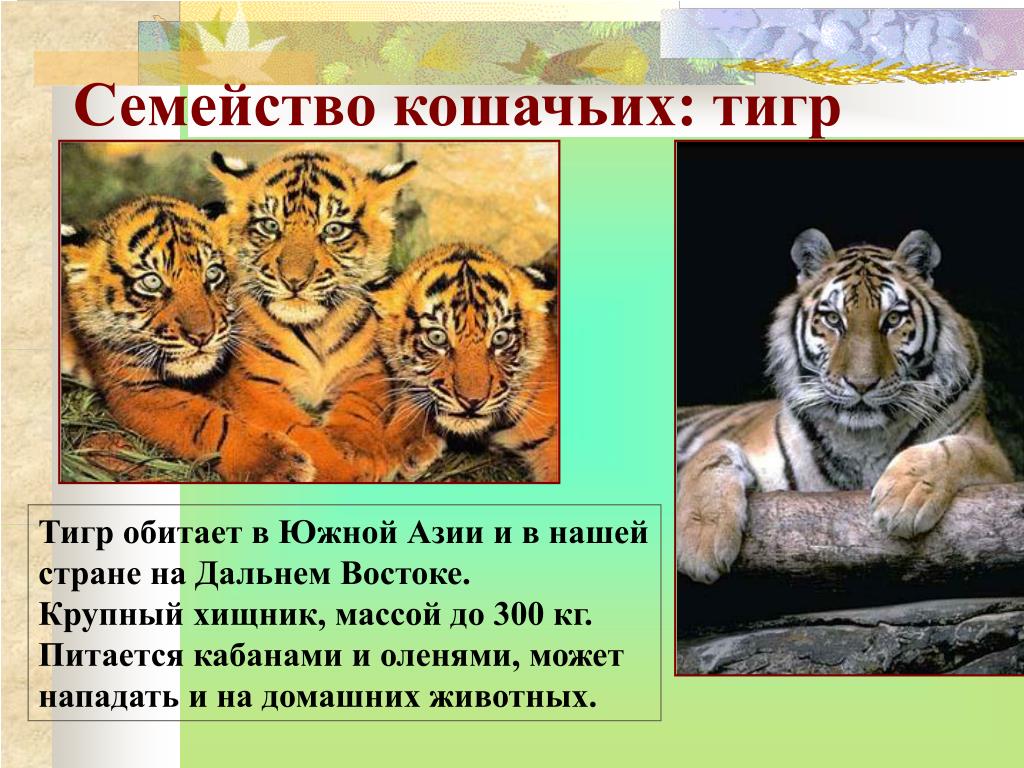 Семейство кошачьих: тигр

Тигр обитает в Южной Азии и в нашей стране на Дальнем Востоке.
Крупный хищник, массой до 300 кг.
Питается кабанами и оленями, может нападать и на домашних животных.